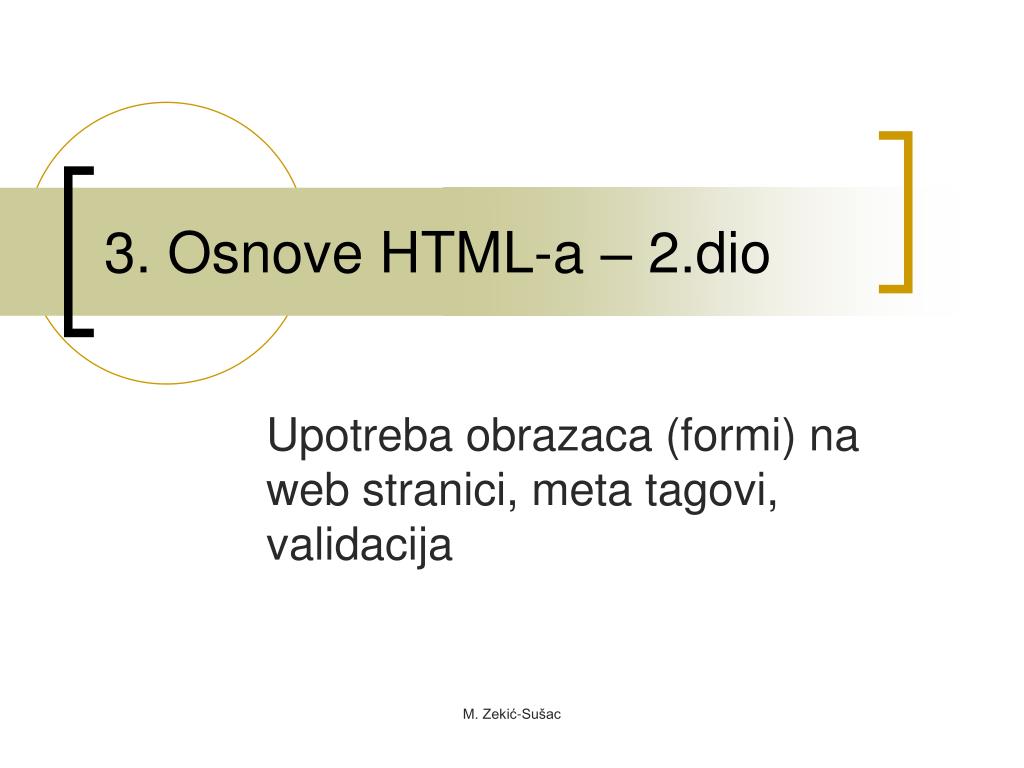 3. Osnove HTML-a – 2.dio

Upotreba obrazaca (formi) na web stranici, meta tagovi, validacija

M. Zekić-Sušac